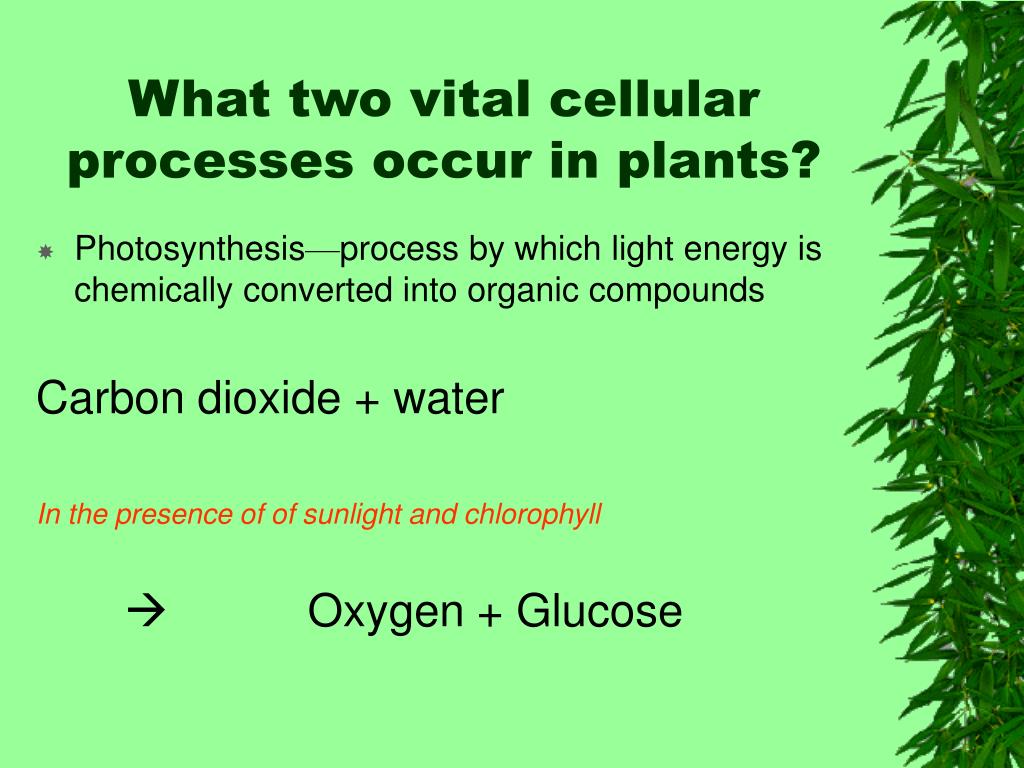 What two vital cellular processes occur in plants?

Photosynthesis—process by which light energy is chemically converted into organic compounds

Carbon dioxide + water

In the presence of of sunlight and chlorophyll

→ Oxygen + Glucose